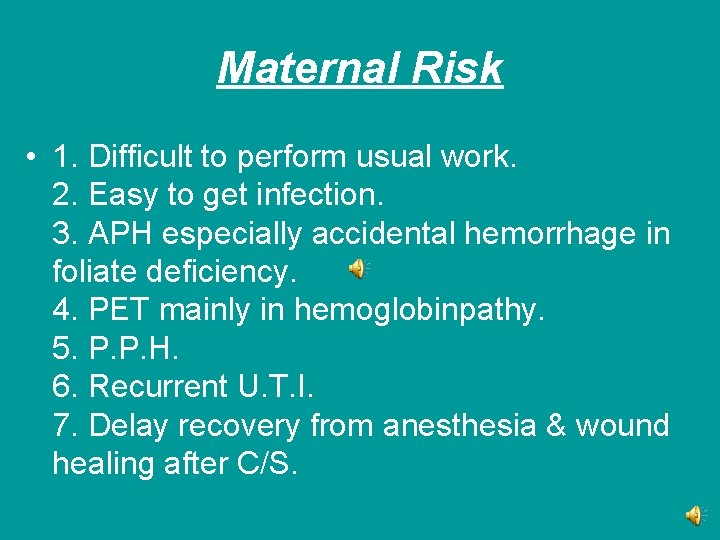 Maternal Risk

• 1. Difficult to perform usual work.
2. Easy to get infection.
3. APH especially accidental hemorrhage in foliate deficiency.
4. PET mainly in hemoglobinpathy.
5. P.P.H.
6. Recurrent U.T.I.
7. Delay recovery from anesthesia & wound healing after C/S.